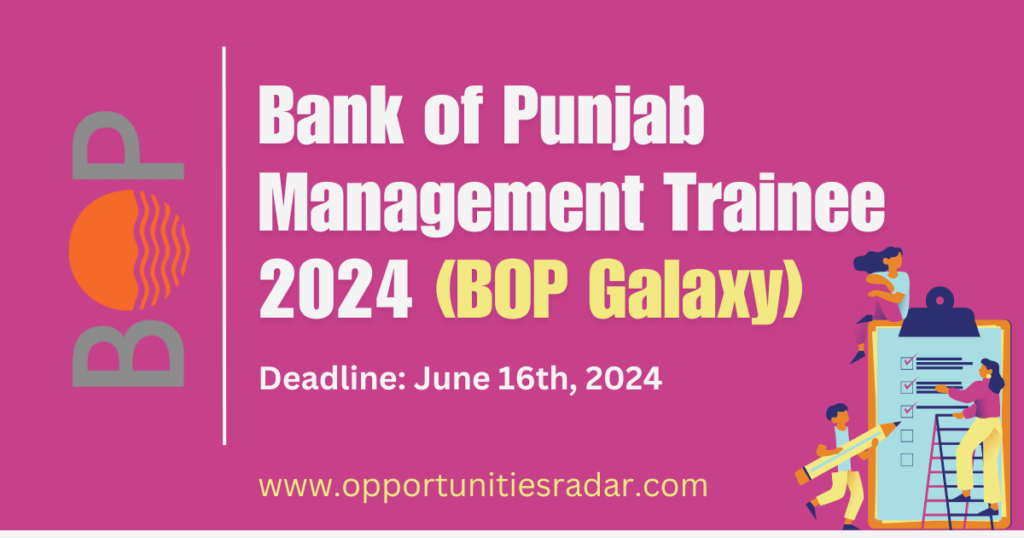 BOP

Bank of Punjab Management Trainee 2024 (BOP Galaxy)

Deadline: June 16th, 2024

www.opportunitiesradar.com